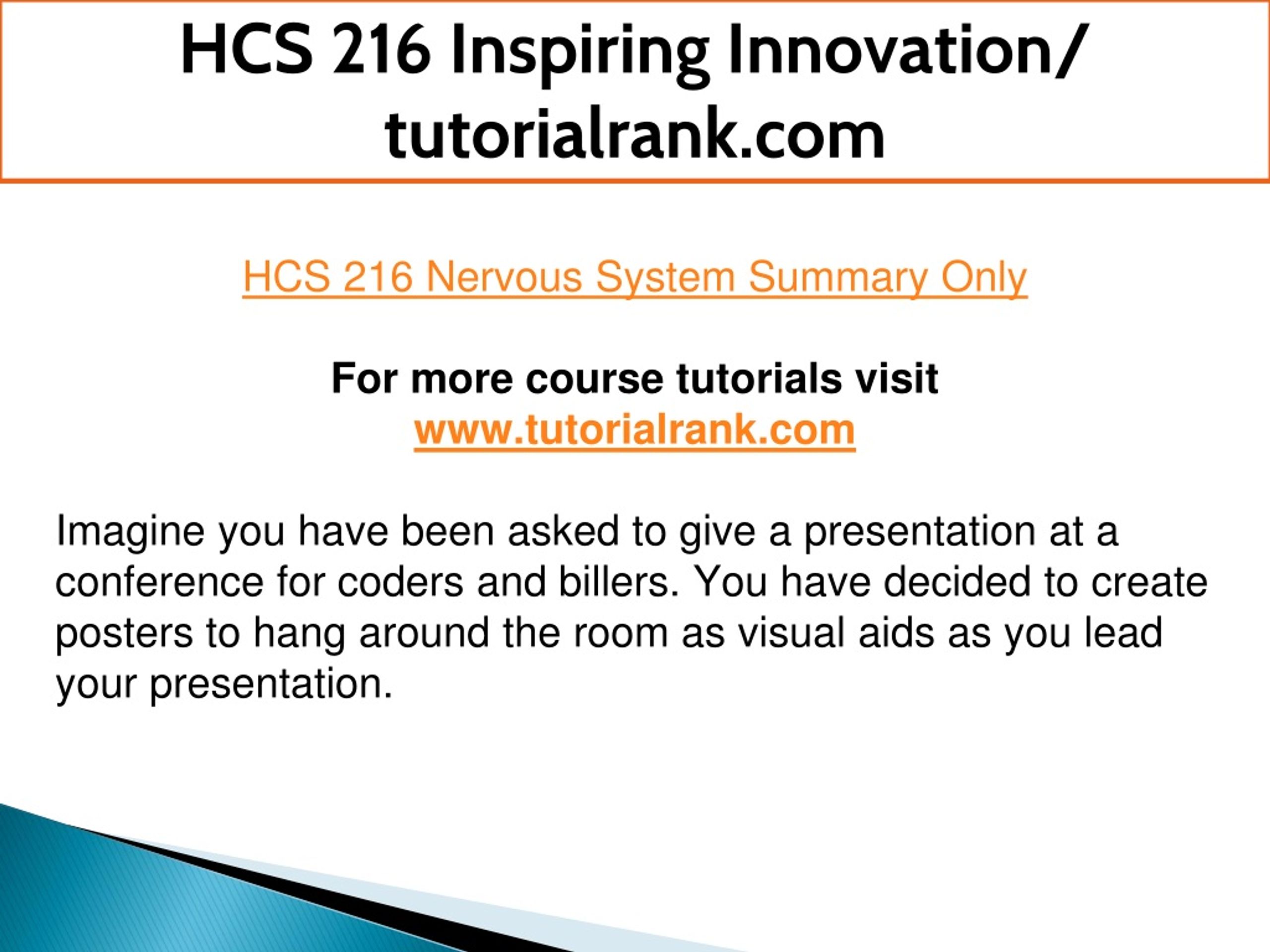 HCS 216 Inspiring Innovation/ tutorialrank.com

HCS 216 Nervous System Summary Only

For more course tutorials visit
www.tutorialrank.com

Imagine you have been asked to give a presentation at a conference for coders and billers. You have decided to create posters to hang around the room as visual aids as you lead your presentation.